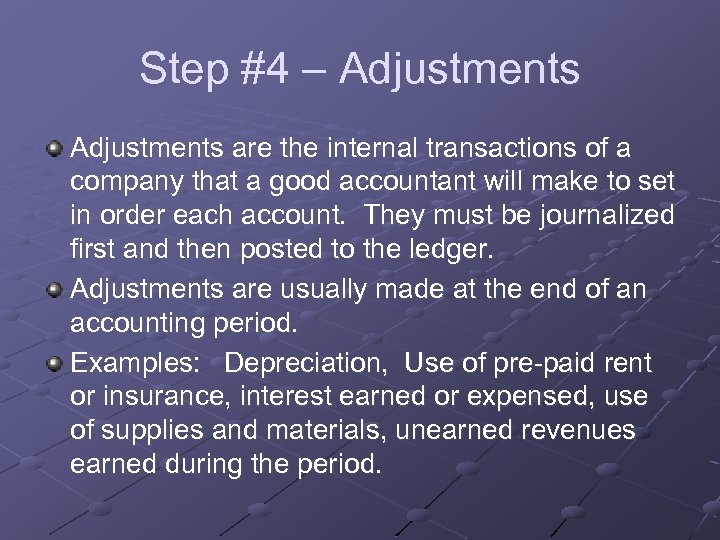 Step #4 – Adjustments

Adjustments are the internal transactions of a company that a good accountant will make to set in order each account. They must be journalized first and then posted to the ledger.

Adjustments are usually made at the end of an accounting period.

Examples: Depreciation, Use of pre-paid rent or insurance, interest earned or expensed, use of supplies and materials, unearned revenues earned during the period.